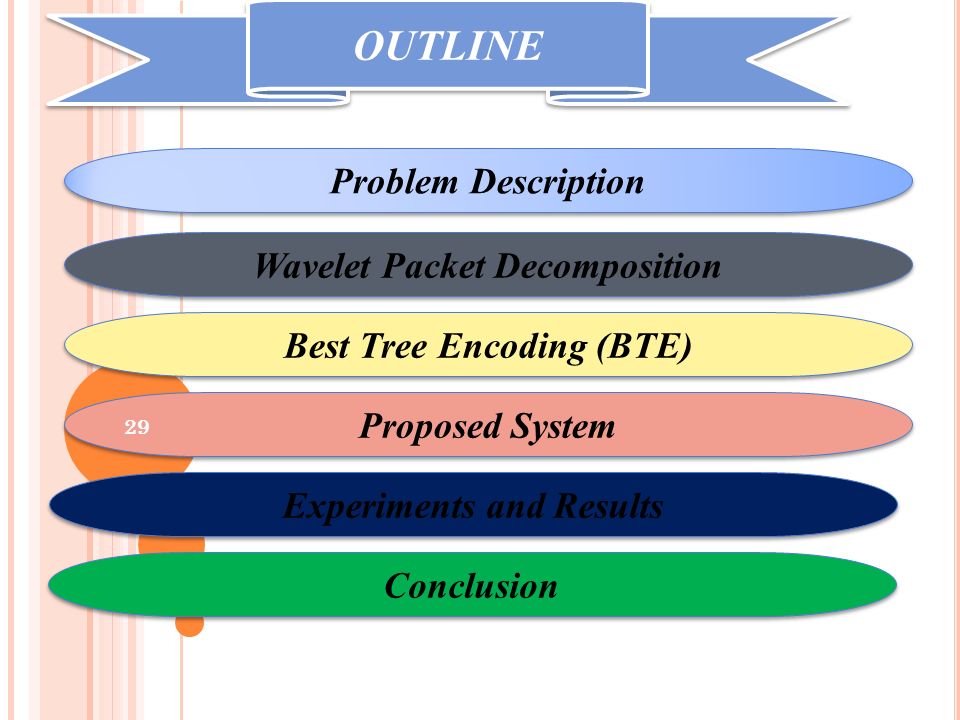 OUTLINE

Problem Description

Wavelet Packet Decomposition

Best Tree Encoding (BTE)

29

Proposed System

Experiments and Results

Conclusion